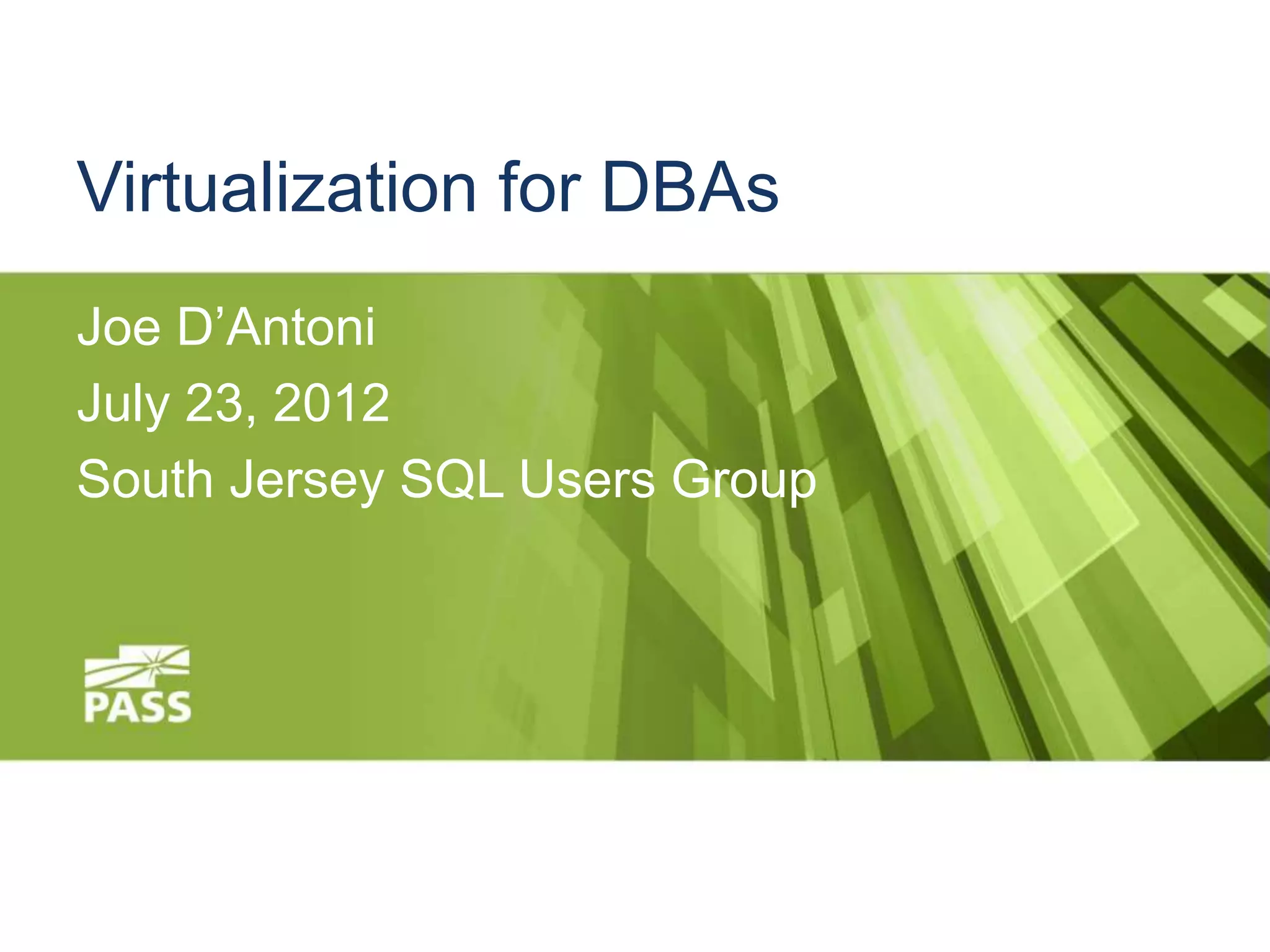 Virtualization for DBAs

Joe D’Antoni

July 23, 2012

South Jersey SQL Users Group

PASS